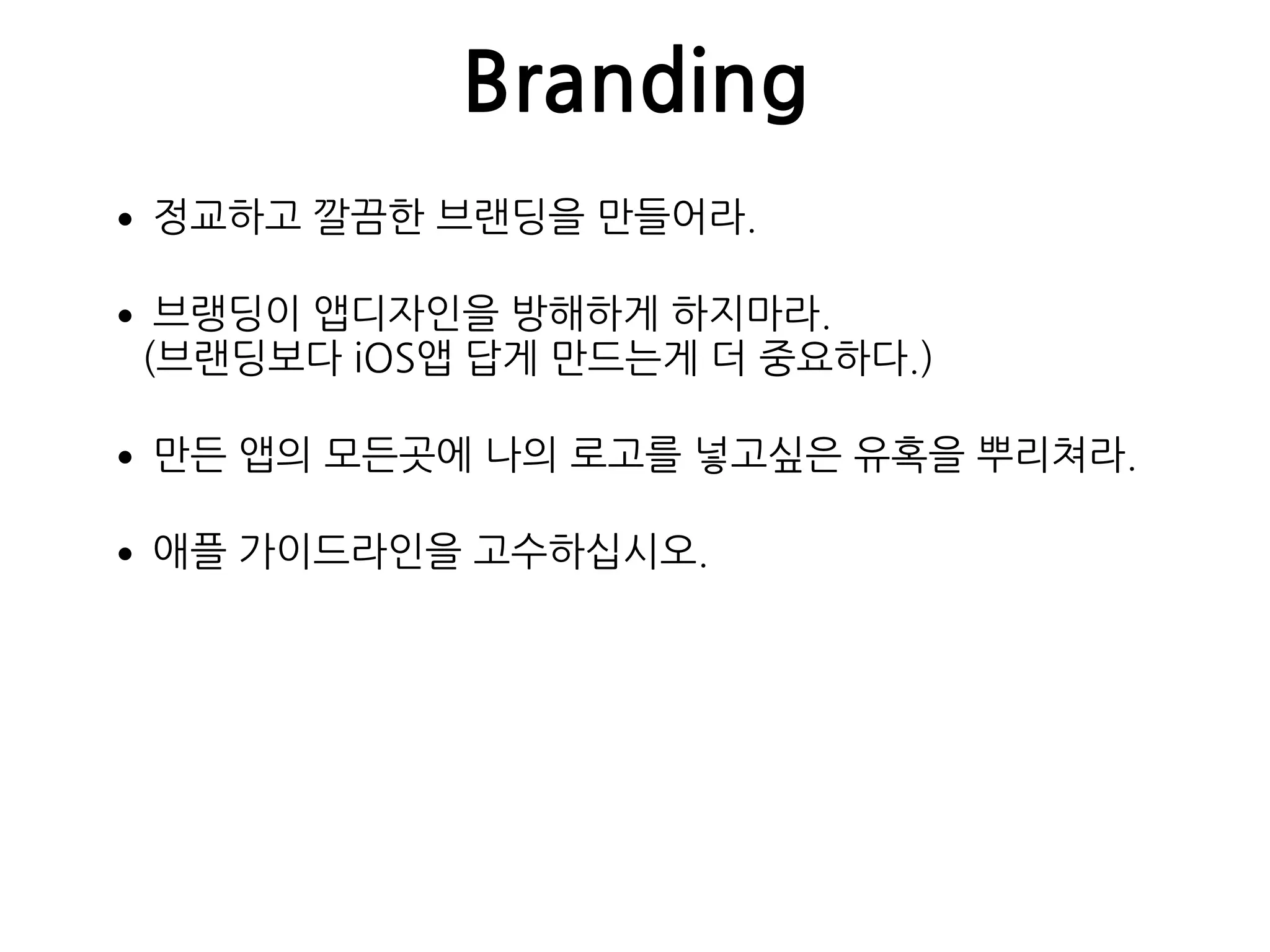 Branding

• 정교하고 깔끔한 브랜딩을 만들어라.

• 브랭딩이 앱디자인을 방해하게 하지마라.
(브랜딩보다 iOS앱 답게 만드는게 더 중요하다.)

• 만든 앱의 모든곳에 나의 로고를 넣고싶은 유혹을 뿌리쳐라.

• 애플 가이드라인을 고수하십시오.